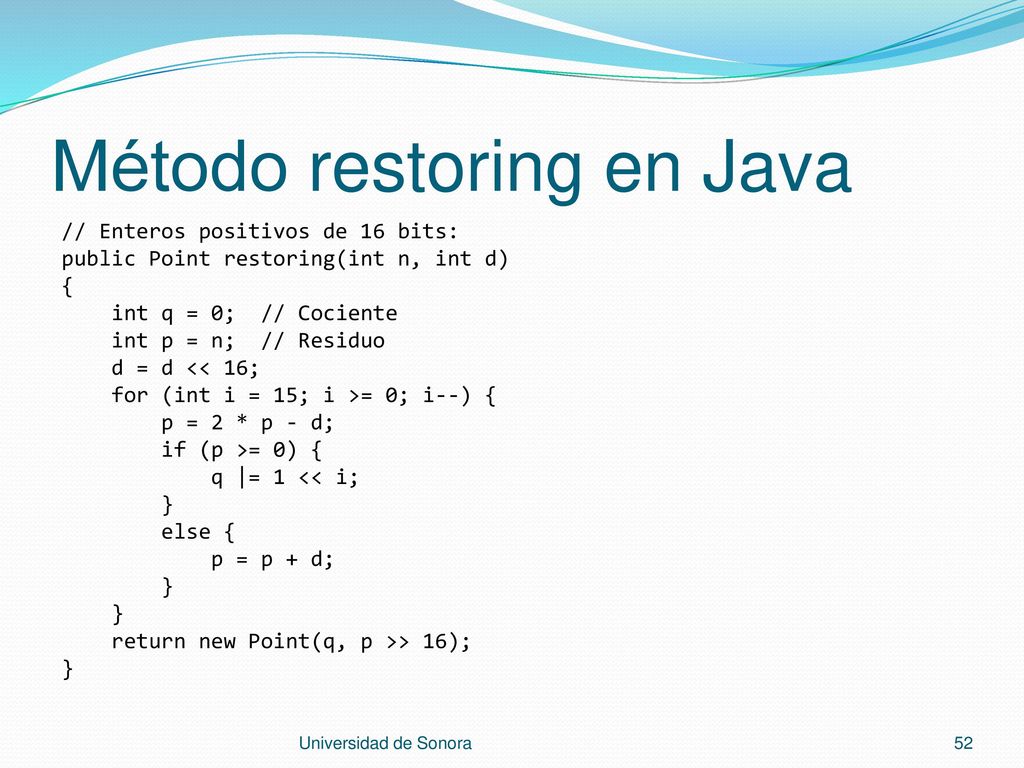 Método restoring en Java

// Enteros positivos de 16 bits:
public Point restoring(int n, int d)
{
    int q = 0;  // Cociente
    int p = n;  // Residuo
    d = d << 16;
    for (int i = 15; i >= 0; i--) {
        p = 2 * p - d;
        if (p >= 0) {
            q |= 1 << i;
        }
        else {
            p = p + d;
        }
    }
    return new Point(q, p >> 16);
}

Universidad de Sonora

52